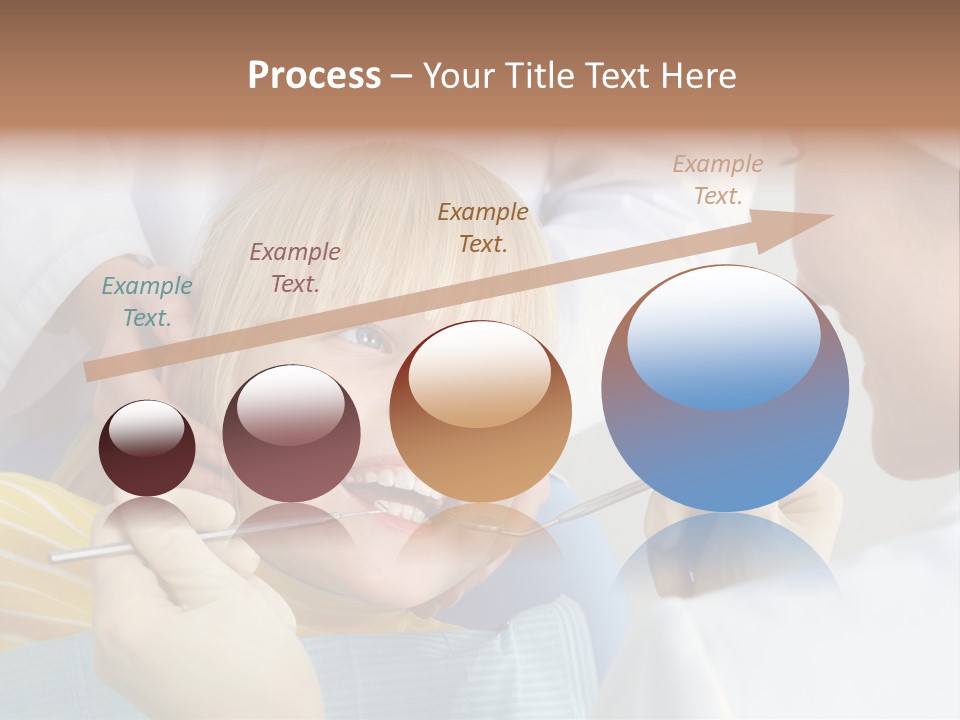 Process – Your Title Text Here

Example Text.

Example Text.

Example Text.

Example Text.